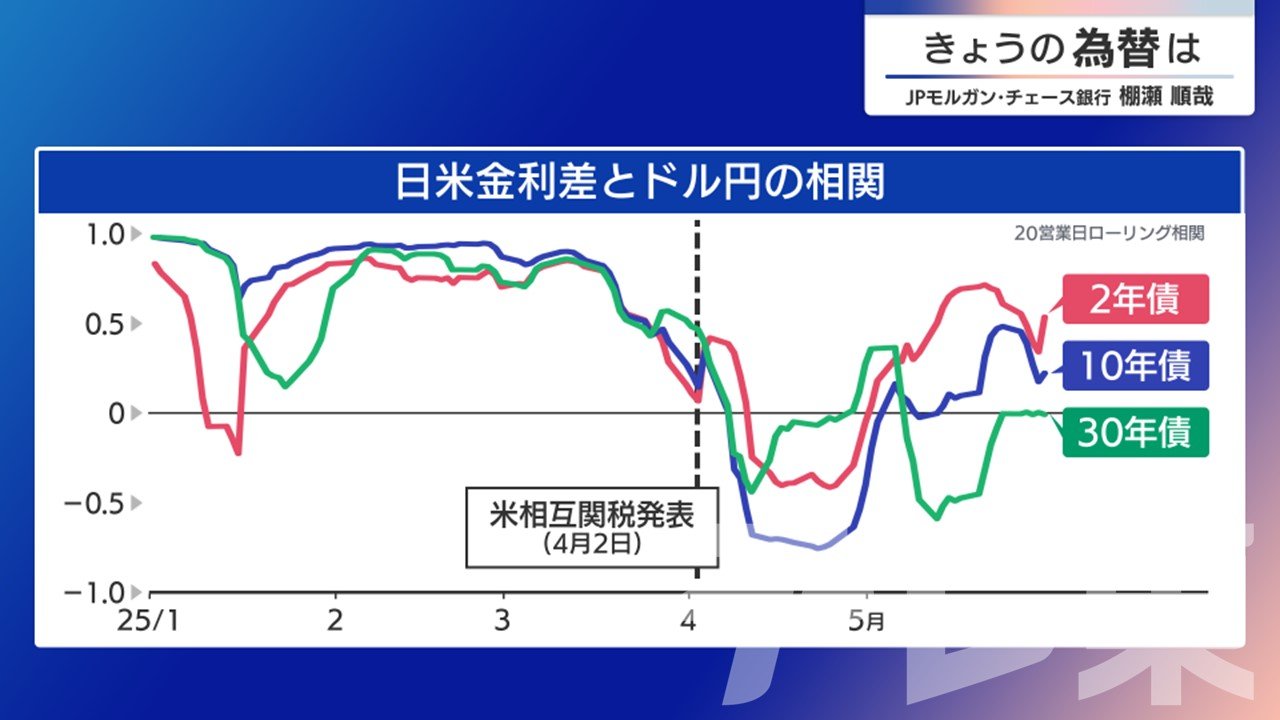 きょうの為替は
JPモルガン・チェース銀行 棚瀬 順哉

日米金利差とドル円の相関

20営業日ローリング相関

1.0
0.5
0
−0.5
−1.0

2年債
10年債
30年債

米相互関税発表
(4月2日)

25/1
2
3
4
5月